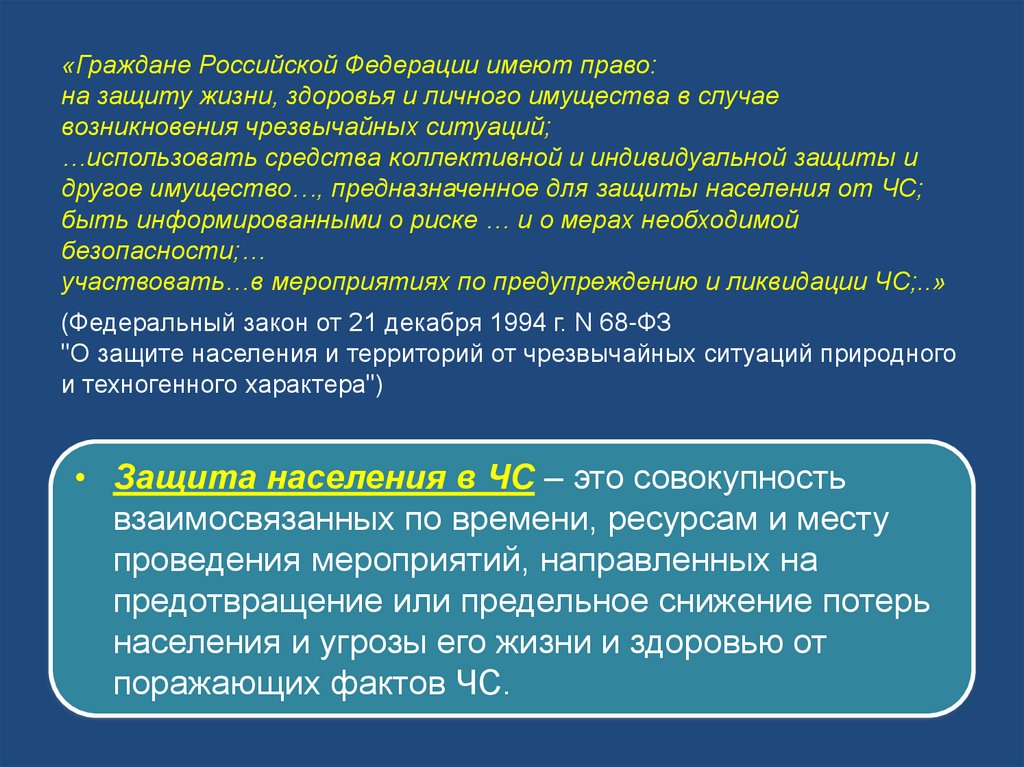 «Граждане Российской Федерации имеют право:
на защиту жизни, здоровья и личного имущества в случае возникновения чрезвычайных ситуаций;
…использовать средства коллективной и индивидуальной защиты и другое имущество…, предназначенное для защиты населения от ЧС;
быть информированными о риске … и о мерах необходимой безопасности;…
участвовать…в мероприятиях по предупреждению и ликвидации ЧС;..»

(Федеральный закон от 21 декабря 1994 г. N 68-ФЗ
"О защите населения и территорий от чрезвычайных ситуаций природного и техногенного характера")

• Защита населения в ЧС – это совокупность взаимосвязанных по времени, ресурсам и месту проведения мероприятий, направленных на предотвращение или предельное снижение потерь населения и угрозы его жизни и здоровью от поражающих фактов ЧС.